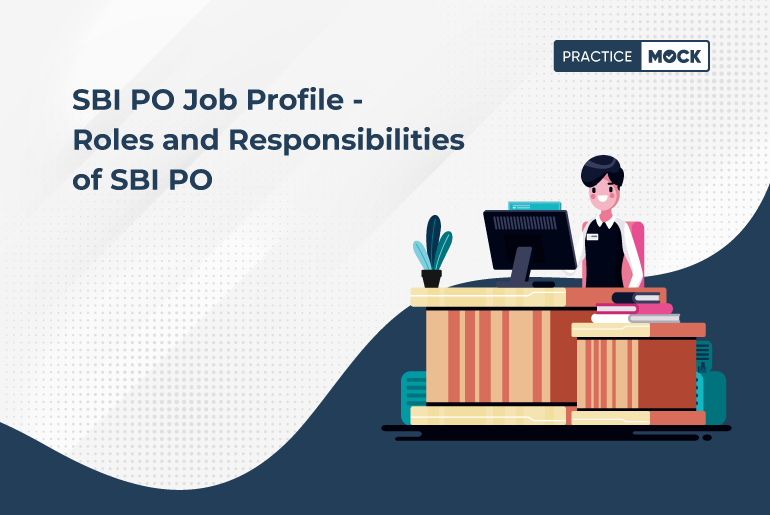 PRACTICE MOCK

SBI PO Job Profile - Roles and Responsibilities of SBI PO